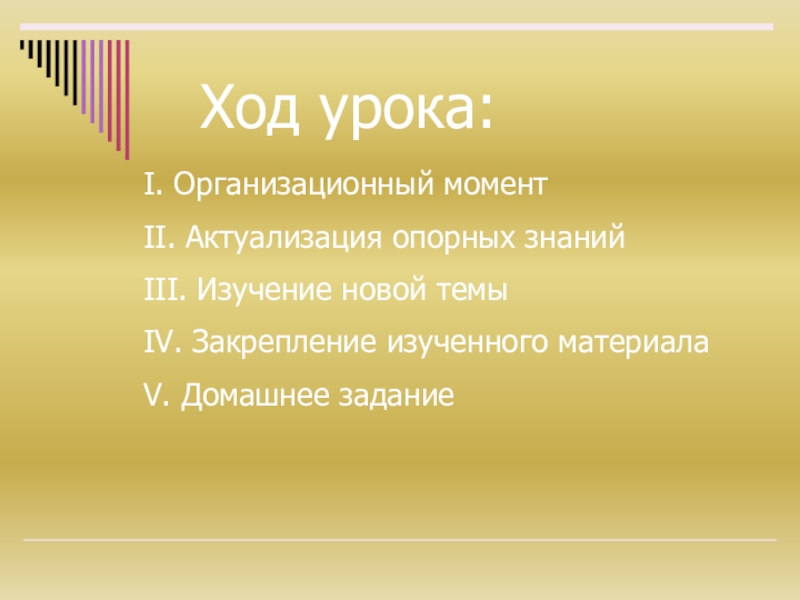 Ход урока:

I. Организационный момент

II. Актуализация опорных знаний

III. Изучение новой темы

IV. Закрепление изученного материала

V. Домашнее задание